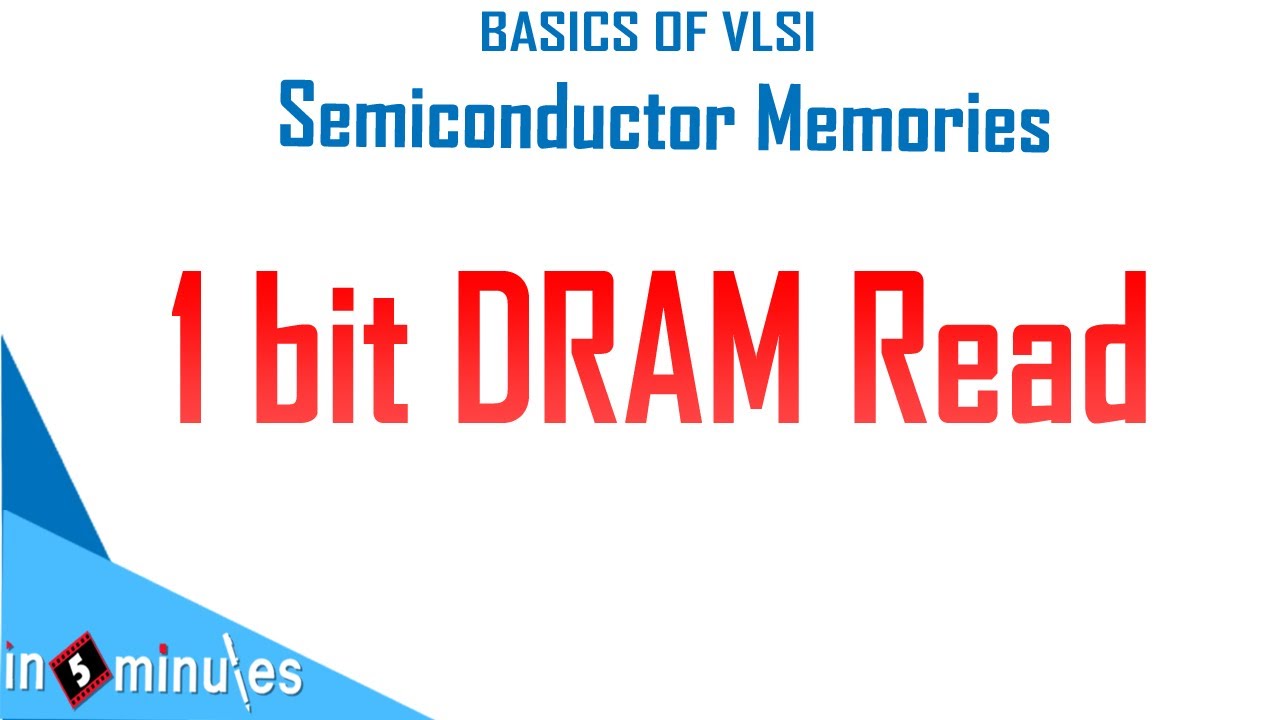 BASICS OF VLSI
Semiconductor Memories

1 bit DRAM Read

in 5 minutes